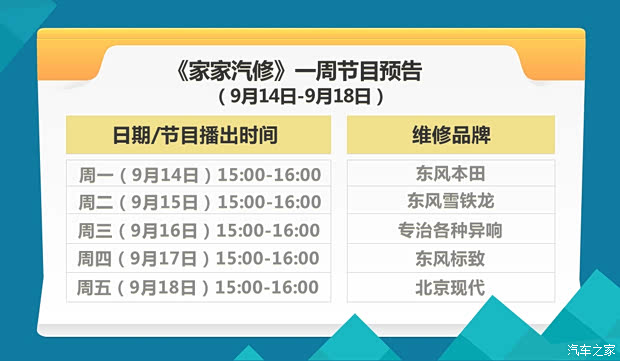 《家家汽修》一周节目预告
（9月14日-9月18日）

| 日期/节目播出时间 | 维修品牌 |
|---|---|
| 周一（9月14日）15:00-16:00 | 东风本田 |
| 周二（9月15日）15:00-16:00 | 东风雪铁龙 |
| 周三（9月16日）15:00-16:00 | 专治各种异响 |
| 周四（9月17日）15:00-16:00 | 东风标致 |
| 周五（9月18日）15:00-16:00 | 北京现代 |

汽车之家